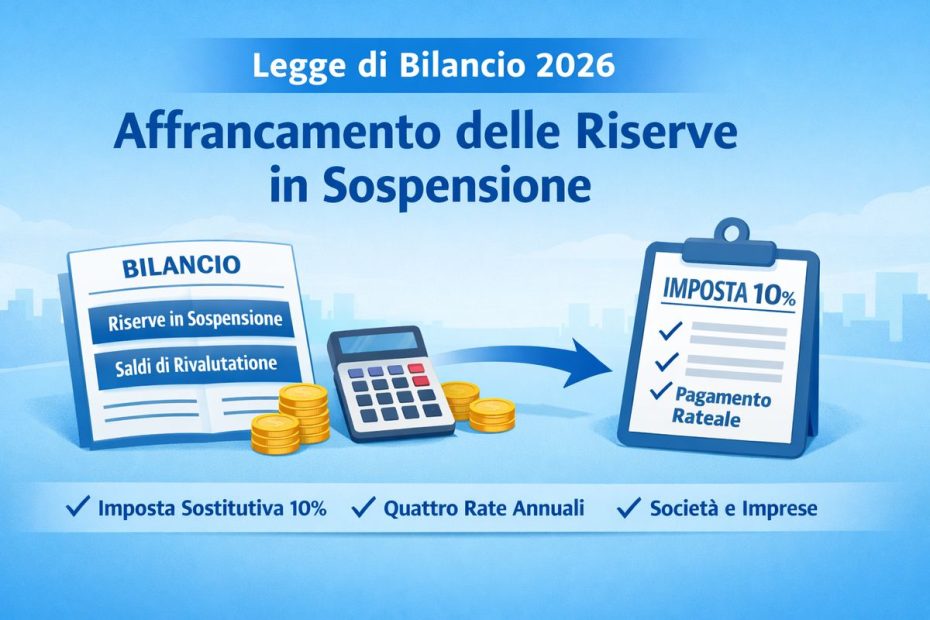 Legge di Bilancio 2026

Affrancamento delle Riserve in Sospensione

BILANCIO

Riserve in Sospensione

Saldi di Rivalutatione

IMPOSTA 10%

✓

✓

✓ Pagamento Rateale

✓ Imposta Sostitutiva 10%  ✓ Quattro Rate Annuali  ✓ Società e Imprese